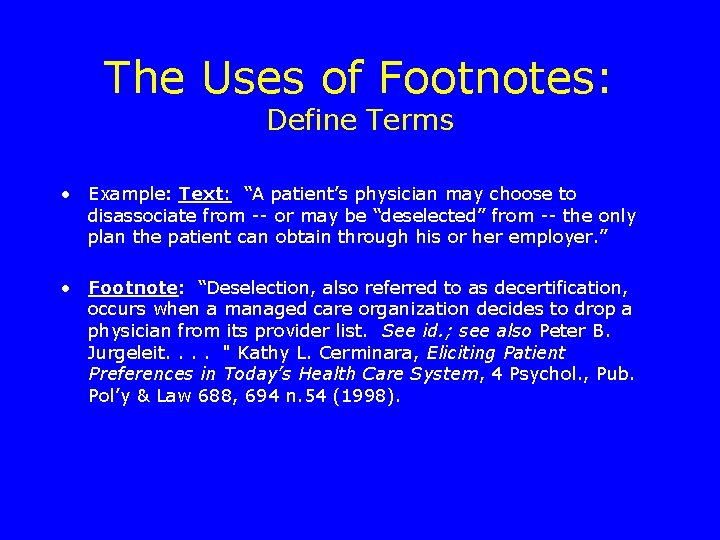 The Uses of Footnotes:
Define Terms

• Example: Text: “A patient’s physician may choose to disassociate from -- or may be “deselected” from -- the only plan the patient can obtain through his or her employer.”

• Footnote: “Deselection, also referred to as decertification, occurs when a managed care organization decides to drop a physician from its provider list. See id.; see also Peter B. Jurgeleit. . . . " Kathy L. Cerminara, Eliciting Patient Preferences in Today’s Health Care System, 4 Psychol., Pub. Pol’y & Law 688, 694 n.54 (1998).